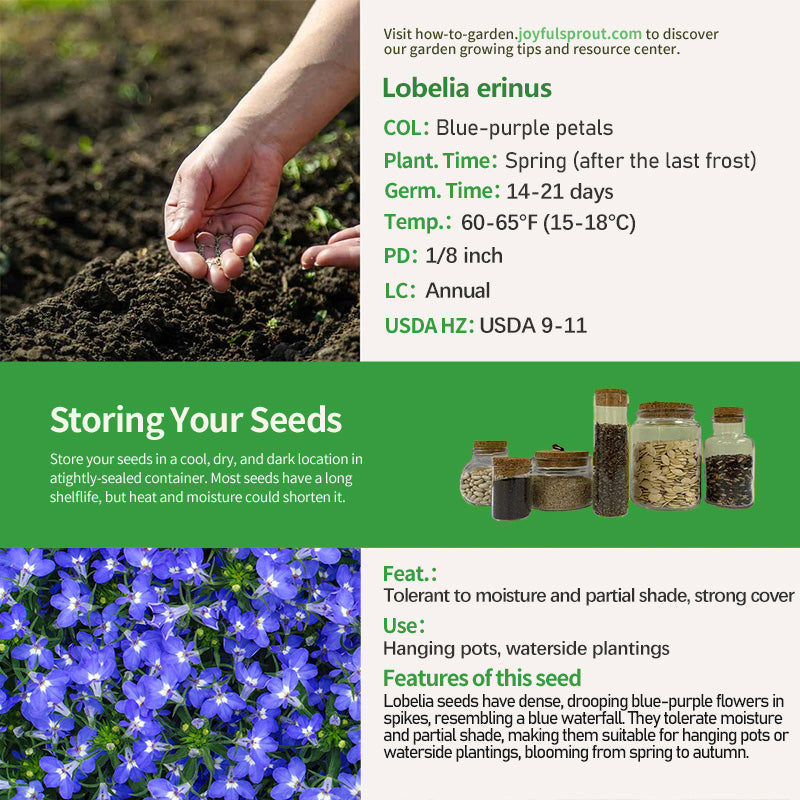 Visit how-to-garden.joyfulsprout.com to discover our garden growing tips and resource center.

Lobelia erinus

COL: Blue-purple petals

Plant. Time: Spring (after the last frost)

Germ. Time: 14-21 days

Temp.: 60-65°F (15-18°C)

PD: 1/8 inch

LC: Annual

USDA HZ: USDA 9-11

Storing Your Seeds

Store your seeds in a cool, dry, and dark location in atightly-sealed container. Most seeds have a long shelflife, but heat and moisture could shorten it.

Feat.:
Tolerant to moisture and partial shade, strong cover

Use:
Hanging pots, waterside plantings

Features of this seed
Lobelia seeds have dense, drooping blue-purple flowers in spikes, resembling a blue waterfall. They tolerate moisture and partial shade, making them suitable for hanging pots or waterside plantings, blooming from spring to autumn.